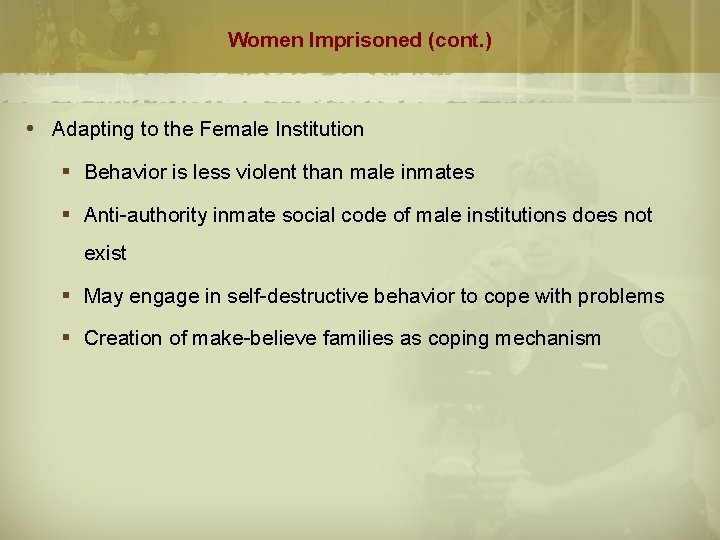 Women Imprisoned (cont.)

• Adapting to the Female Institution

▪ Behavior is less violent than male inmates

▪ Anti-authority inmate social code of male institutions does not exist

▪ May engage in self-destructive behavior to cope with problems

▪ Creation of make-believe families as coping mechanism